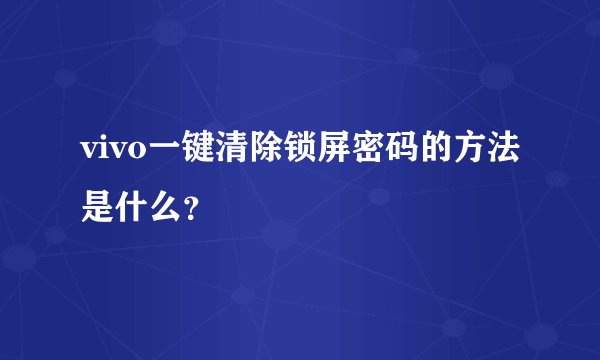 vivo一键清除锁屏密码的方法是什么？